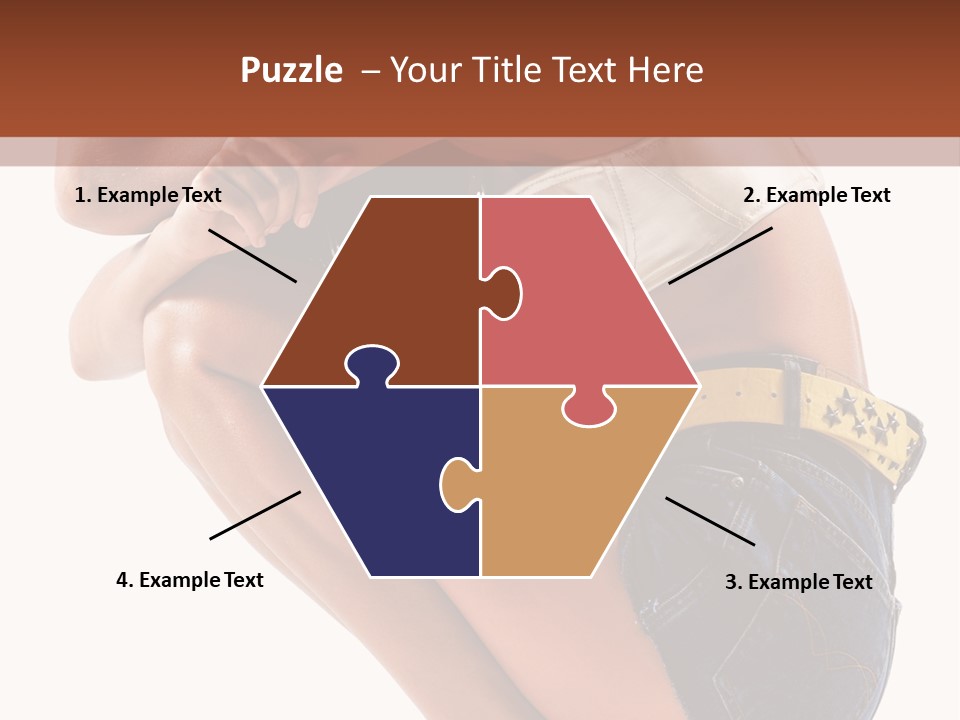 Puzzle – Your Title Text Here

1. Example Text

2. Example Text

4. Example Text

3. Example Text